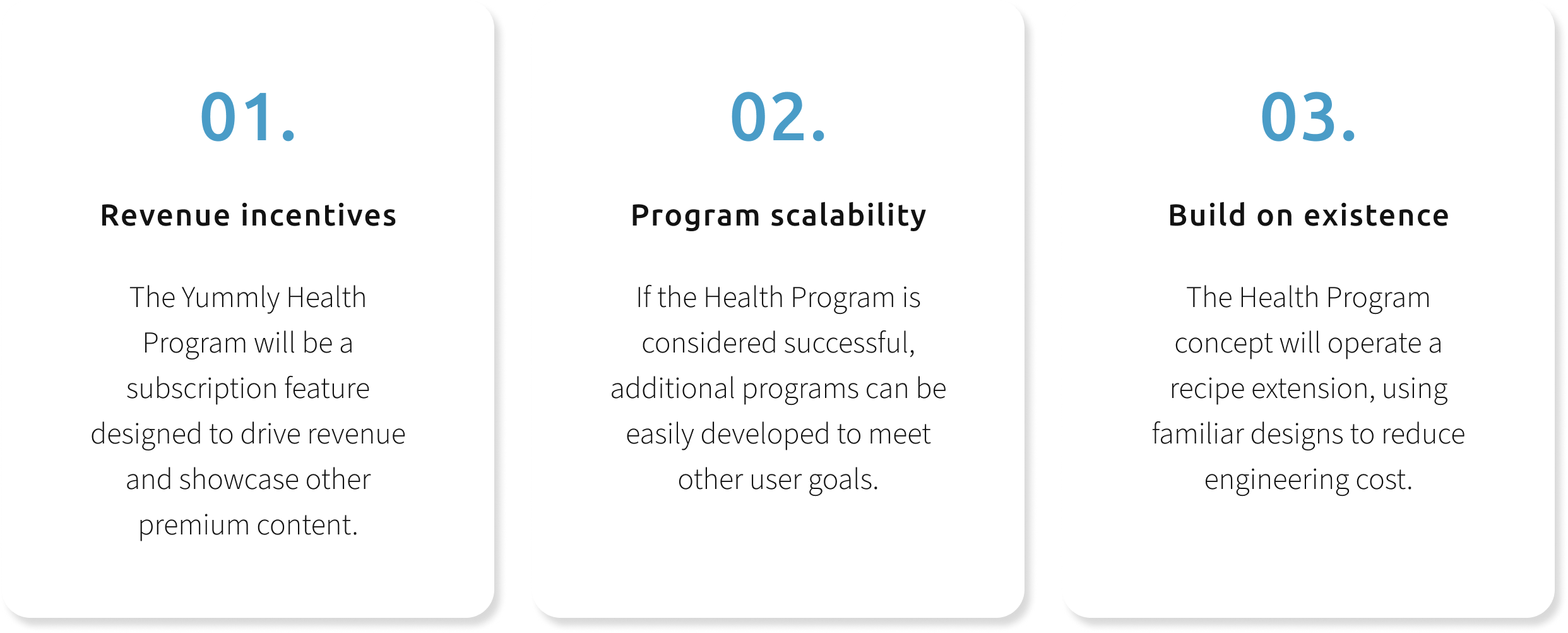 01.

Revenue incentives

The Yummly Health Program will be a subscription feature designed to drive revenue and showcase other premium content.

02.

Program scalability

If the Health Program is considered successful, additional programs can be easily developed to meet other user goals.

03.

Build on existence

The Health Program concept will operate a recipe extension, using familiar designs to reduce engineering cost.